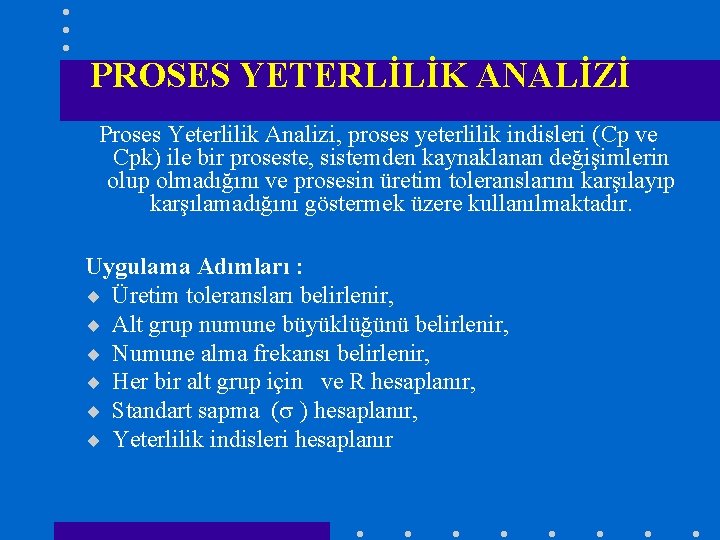 PROSES YETERLİLİK ANALİZİ

Proses Yeterlilik Analizi, proses yeterlilik indisleri (Cp ve Cpk) ile bir proseste, sistemden kaynaklanan değişimlerin olup olmadığını ve prosesin üretim toleranslarını karşılayıp karşılamadığını göstermek üzere kullanılmaktadır.

Uygulama Adımları :
◆ Üretim toleransları belirlenir,
◆ Alt grup numune büyüklüğünü belirlenir,
◆ Numune alma frekansı belirlenir,
◆ Her bir alt grup için ve R hesaplanır,
◆ Standart sapma ($\sigma$ ) hesaplanır,
◆ Yeterlilik indisleri hesaplanır